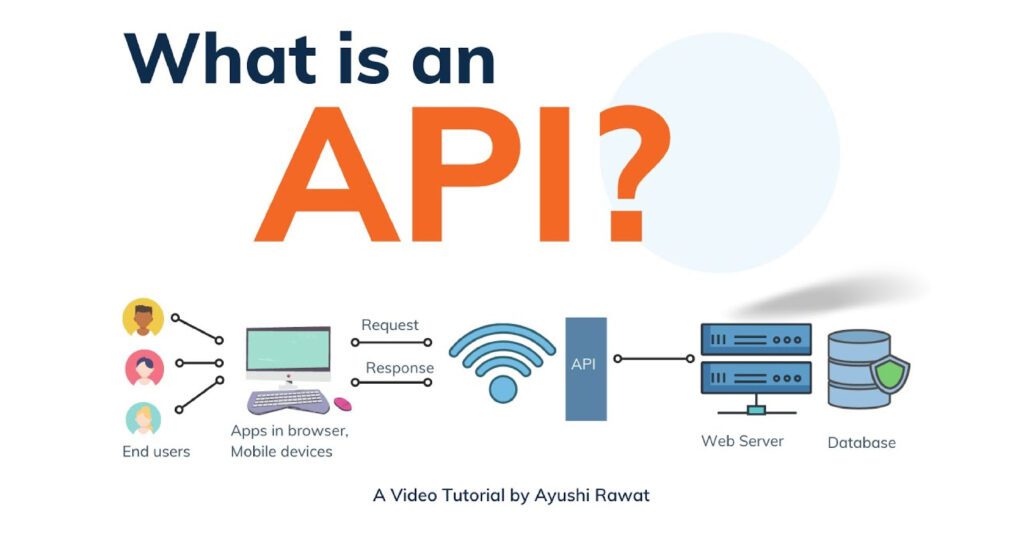 What is an
API?

End users

Apps in browser, Mobile devices

Request

Response

API

Web Server

Database

A Video Tutorial by Ayushi Rawat